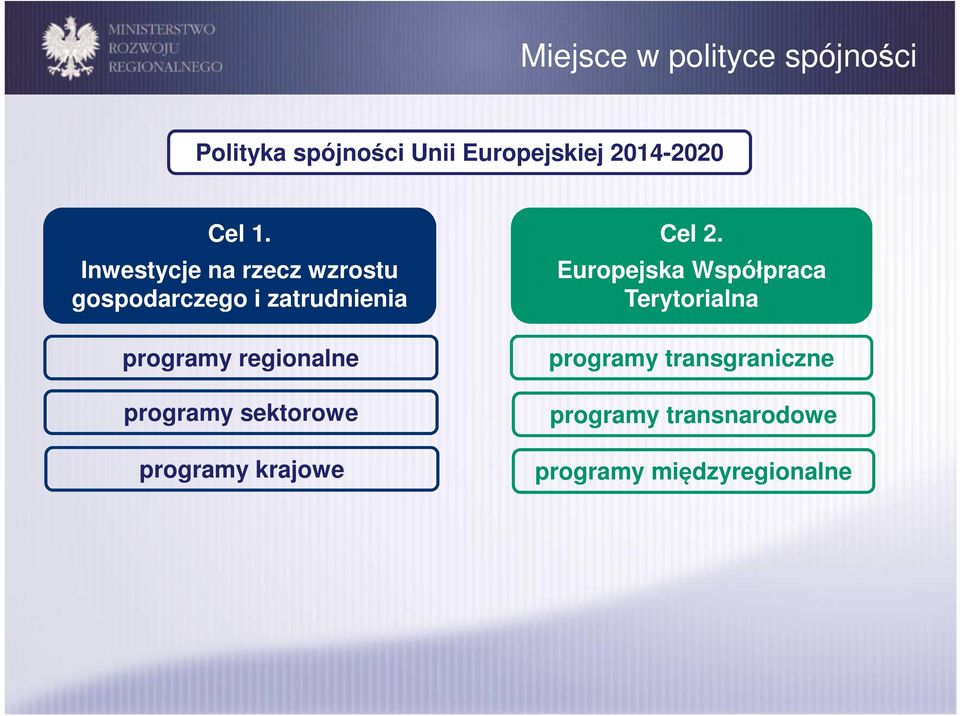 MINISTERSTWO
ROZWOJU
REGIONALNEGO

Miejsce w polityce spójności

Polityka spójności Unii Europejskiej 2014-2020

Cel 1.
Inwestycje na rzecz wzrostu gospodarczego i zatrudnienia

programy regionalne

programy sektorowe

programy krajowe

Cel 2.
Europejska Współpraca Terytorialna

programy transgraniczne

programy transnarodowe

programy międzyregionalne